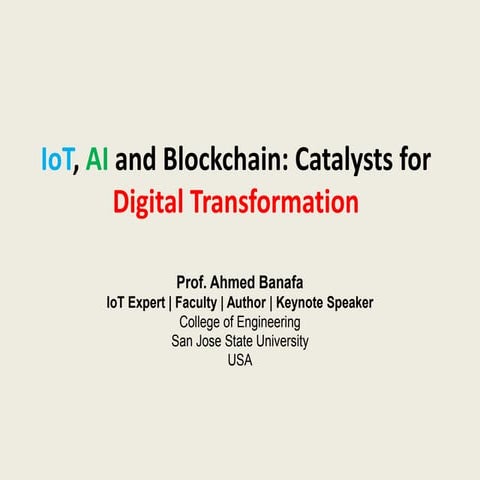 IoT, AI and Blockchain: Catalysts for Digital Transformation

Prof. Ahmed Banafa
IoT Expert | Faculty | Author | Keynote Speaker
College of Engineering
San Jose State University
USA